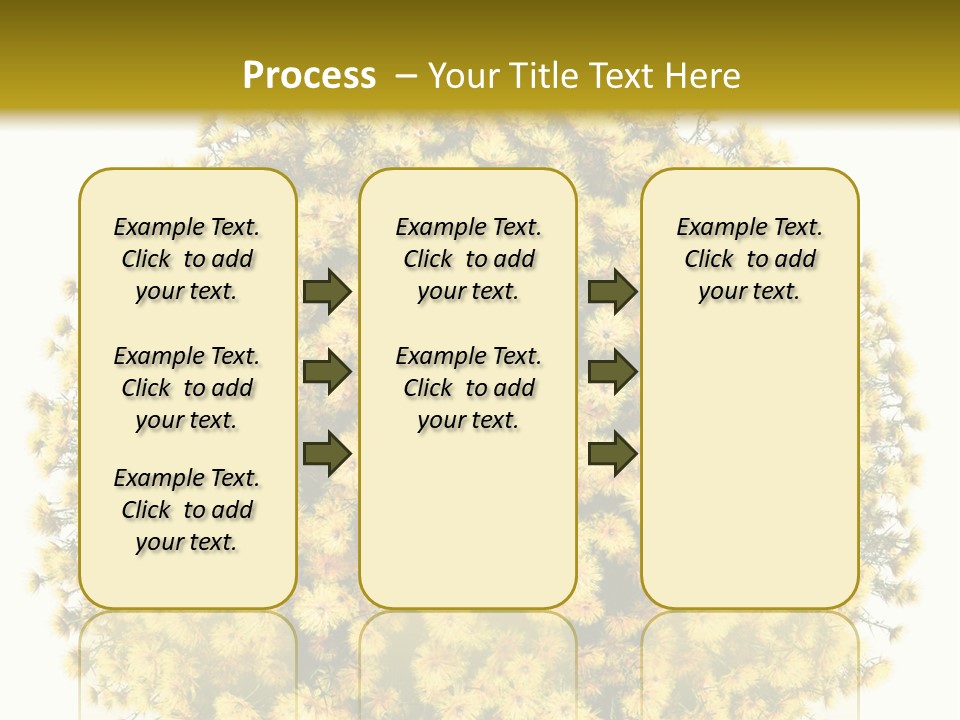 Process – Your Title Text Here

Example Text. Click to add your text.

Example Text. Click to add your text.

Example Text. Click to add your text.

Example Text. Click to add your text.

Example Text. Click to add your text.

Example Text. Click to add your text.